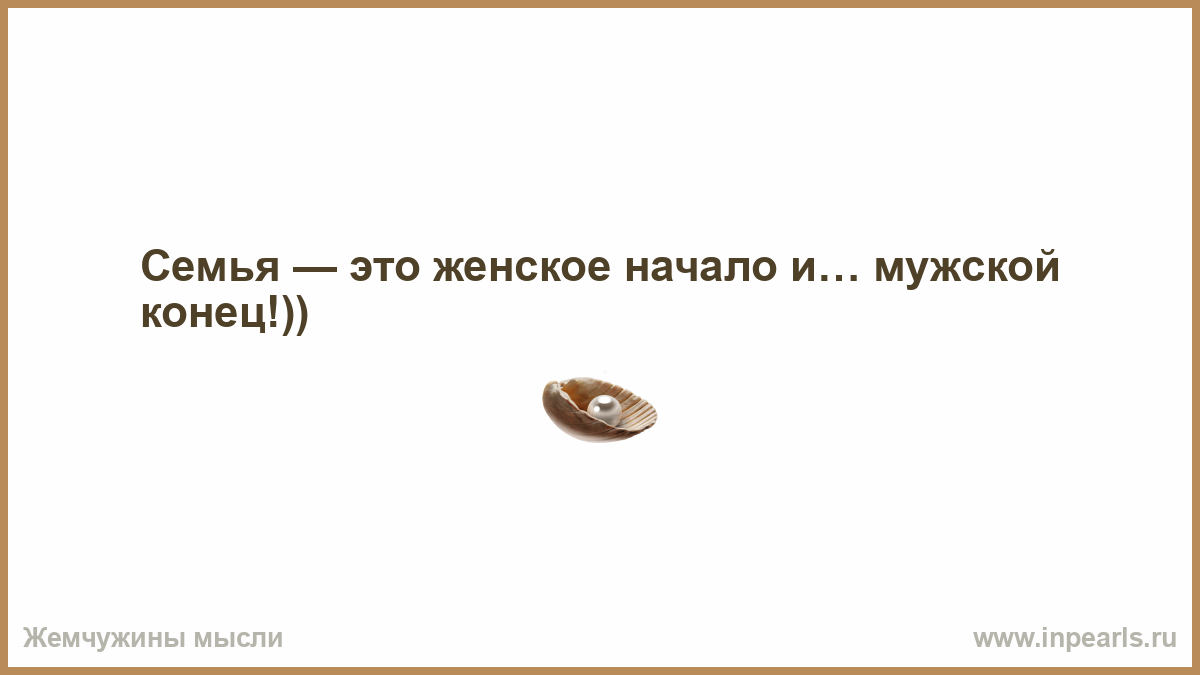 Семья — это женское начало и… мужской конец!))

Жемчужины мысли

www.inpearls.ru